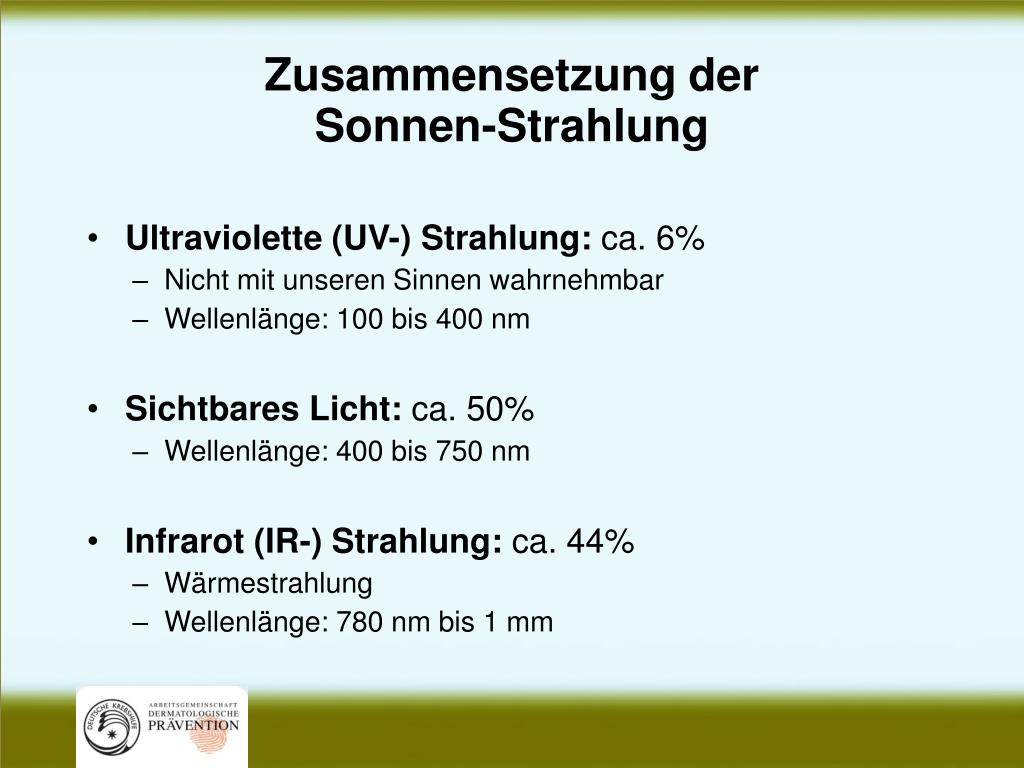 Zusammensetzung der Sonnen-Strahlung

• Ultraviolette (UV-) Strahlung: ca. 6%
– Nicht mit unseren Sinnen wahrnehmbar
– Wellenlänge: 100 bis 400 nm

• Sichtbares Licht: ca. 50%
– Wellenlänge: 400 bis 750 nm

• Infrarot (IR-) Strahlung: ca. 44%
– Wärmestrahlung
– Wellenlänge: 780 nm bis 1 mm

DEUTSCHE KREBSHILFE
ARBEITSGEMEINSCHAFT DERMATOLOGISCHE PRÄVENTION